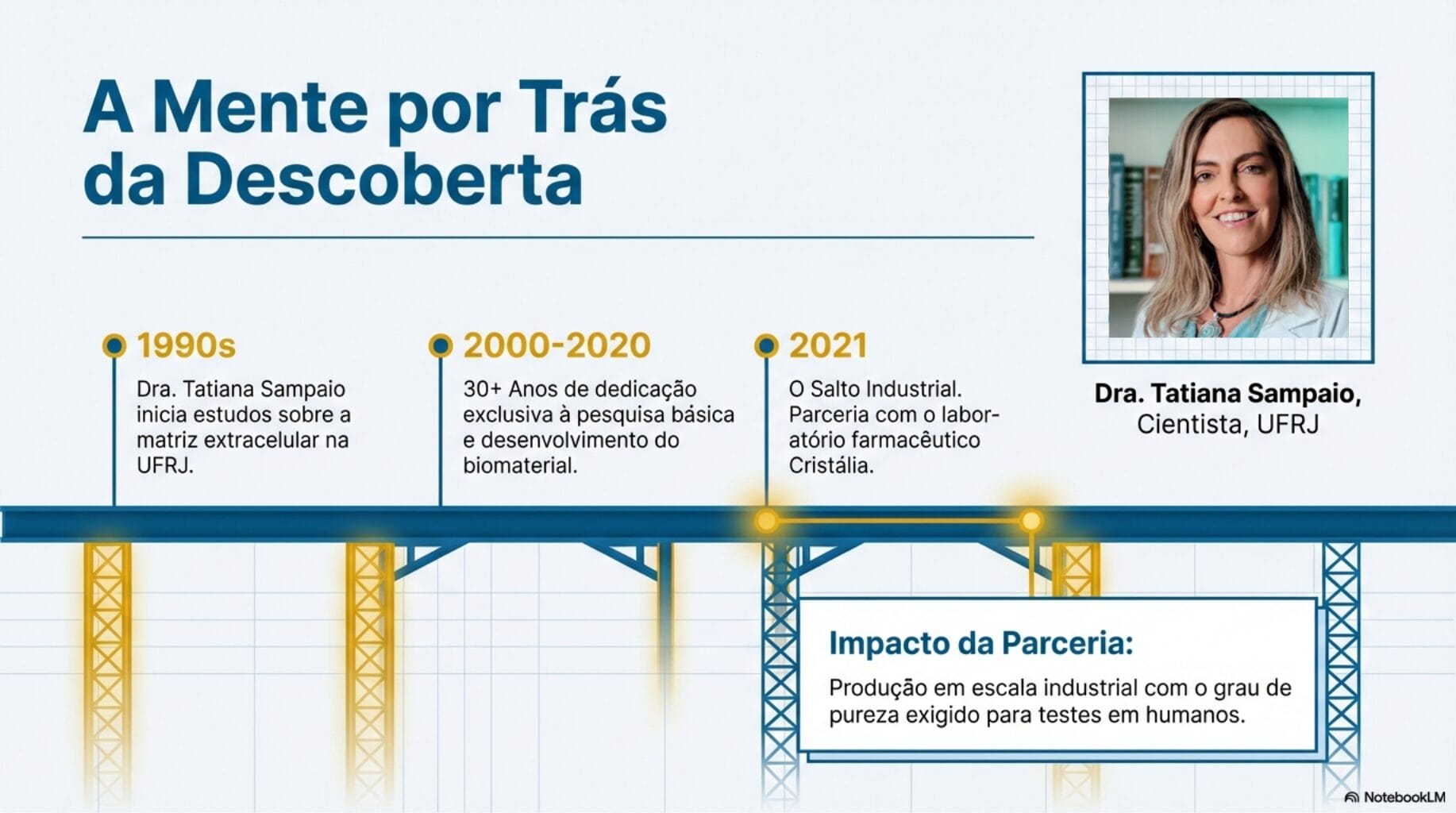 A Mente por Trás da Descoberta

1990s
Dra. Tatiana Sampaio inicia estudos sobre a matriz extracelular na UFRJ.

2000-2020
30+ Anos de dedicação exclusiva à pesquisa básica e desenvolvimento do biomaterial.

2021
O Salto Industrial. Parceria com o laboratório farmacêutico Cristália.

Dra. Tatiana Sampaio,
Cientista, UFRJ

Impacto da Parceria:
Produção em escala industrial com o grau de pureza exigido para testes em humanos.

NotebookLM